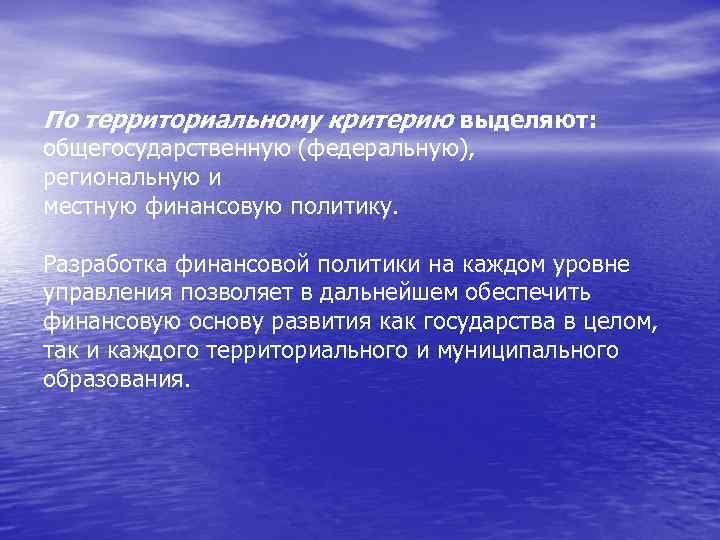 По территориальному критерию выделяют: общегосударственную (федеральную), региональную и местную финансовую политику.

Разработка финансовой политики на каждом уровне управления позволяет в дальнейшем обеспечить финансовую основу развития как государства в целом, так и каждого территориального и муниципального образования.